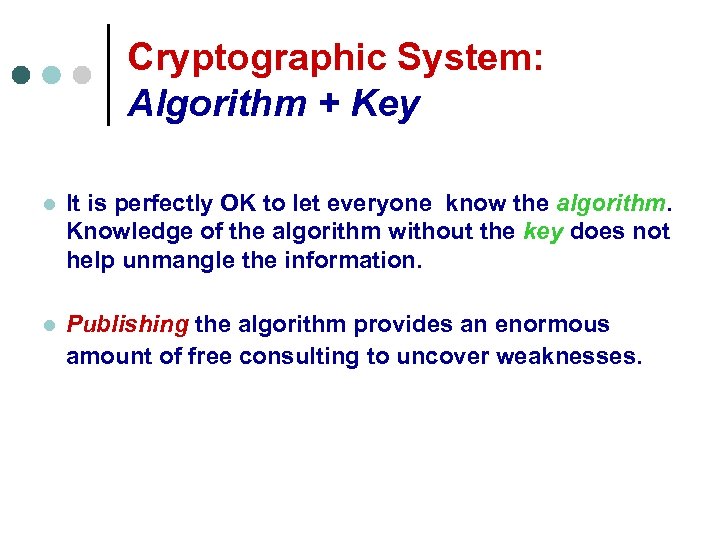 Cryptographic System:
Algorithm + Key

It is perfectly OK to let everyone know the algorithm. Knowledge of the algorithm without the key does not help unmangle the information.

Publishing the algorithm provides an enormous amount of free consulting to uncover weaknesses.